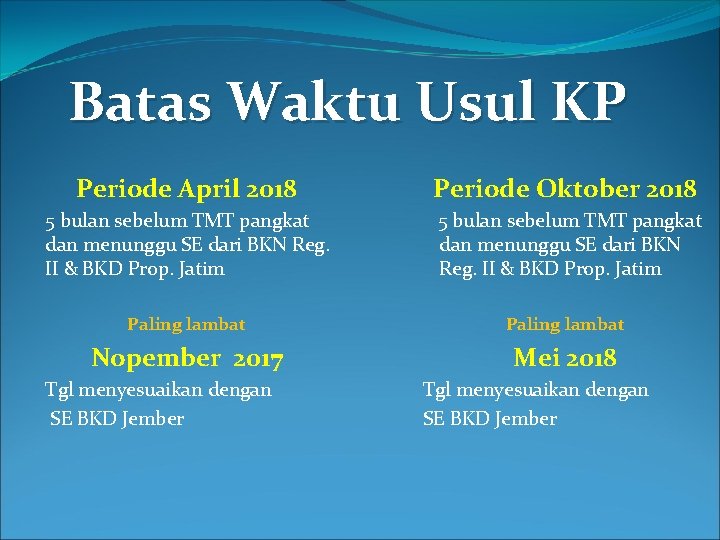 Batas Waktu Usul KP

Periode April 2018

5 bulan sebelum TMT pangkat dan menunggu SE dari BKN Reg. II & BKD Prop. Jatim

Paling lambat

Nopember 2017

Tgl menyesuaikan dengan SE BKD Jember

Periode Oktober 2018

5 bulan sebelum TMT pangkat dan menunggu SE dari BKN Reg. II & BKD Prop. Jatim

Paling lambat

Mei 2018

Tgl menyesuaikan dengan SE BKD Jember